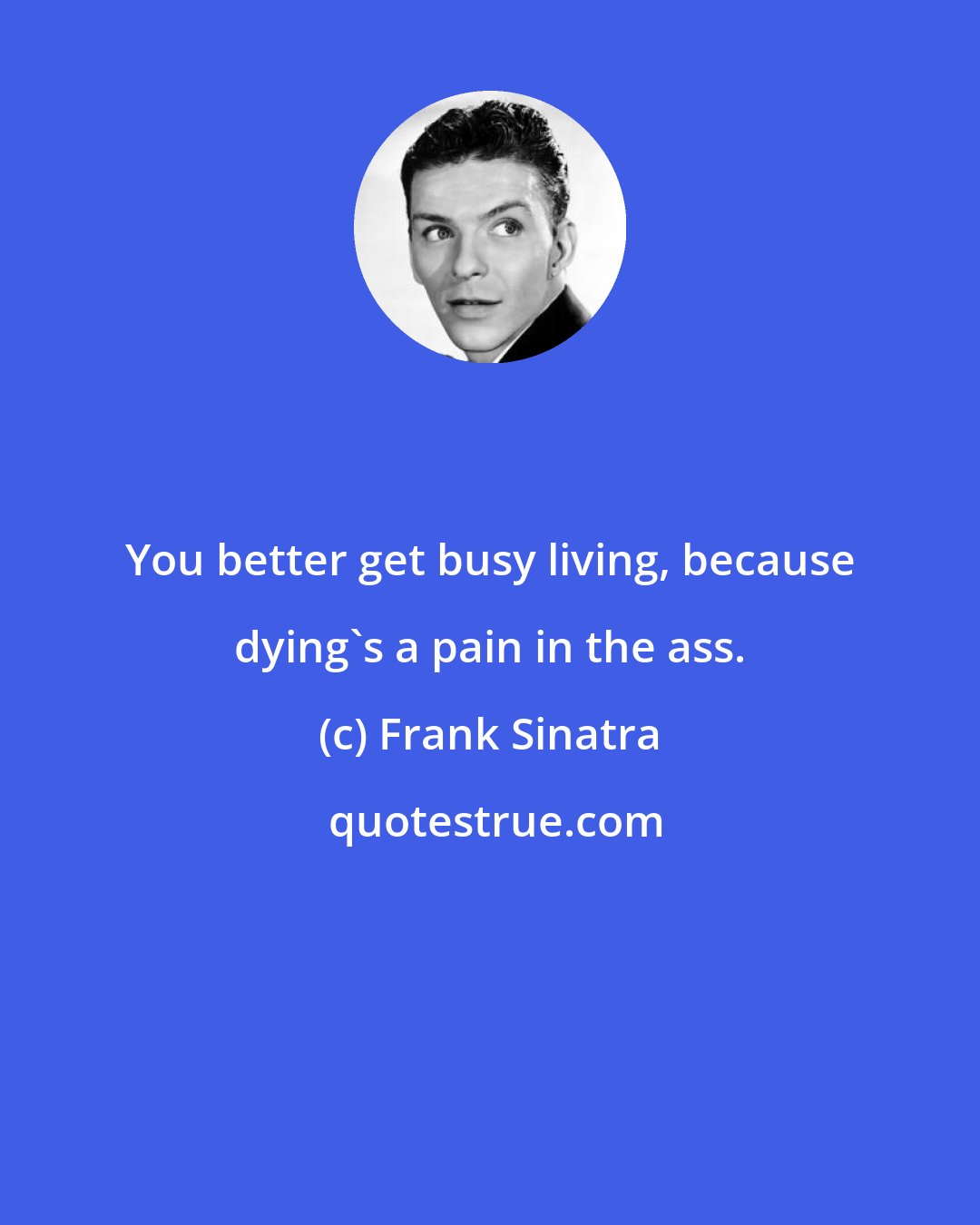 You better get busy living, because dying`s a pain in the ass.

(c) Frank Sinatra

quotestrue.com